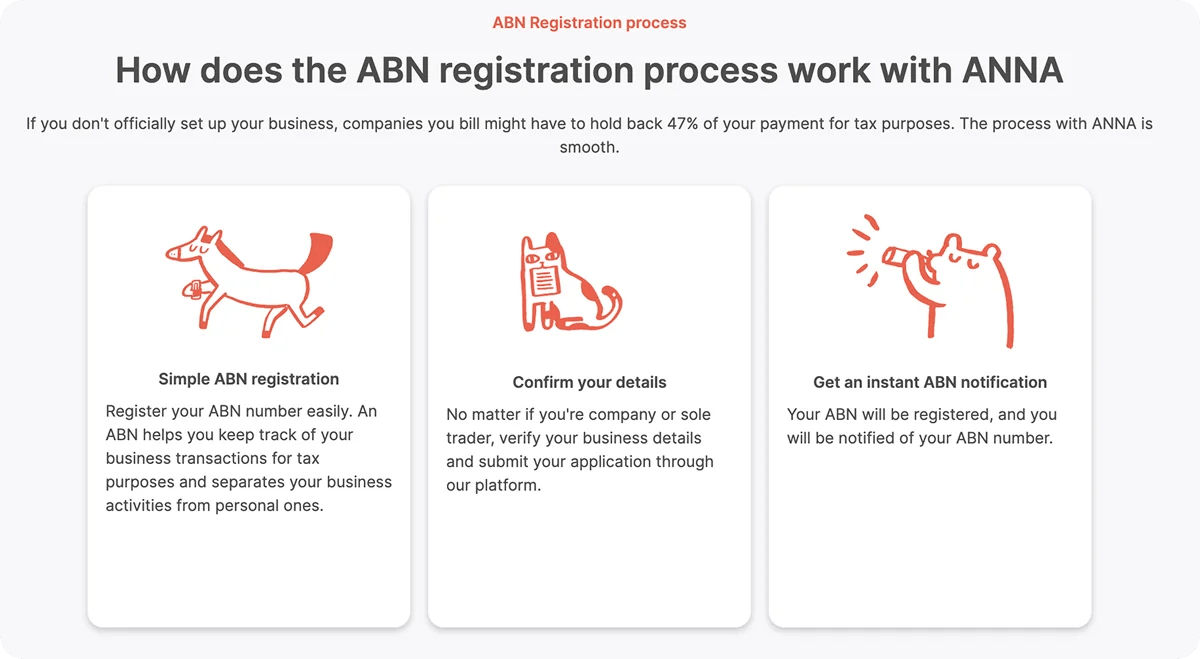 ABN Registration process

How does the ABN registration process work with ANNA

If you don't officially set up your business, companies you bill might have to hold back 47% of your payment for tax purposes. The process with ANNA is smooth.

Simple ABN registration

Register your ABN number easily. An ABN helps you keep track of your business transactions for tax purposes and separates your business activities from personal ones.

Confirm your details

No matter if you're company or sole trader, verify your business details and submit your application through our platform.

Get an instant ABN notification

Your ABN will be registered, and you will be notified of your ABN number.